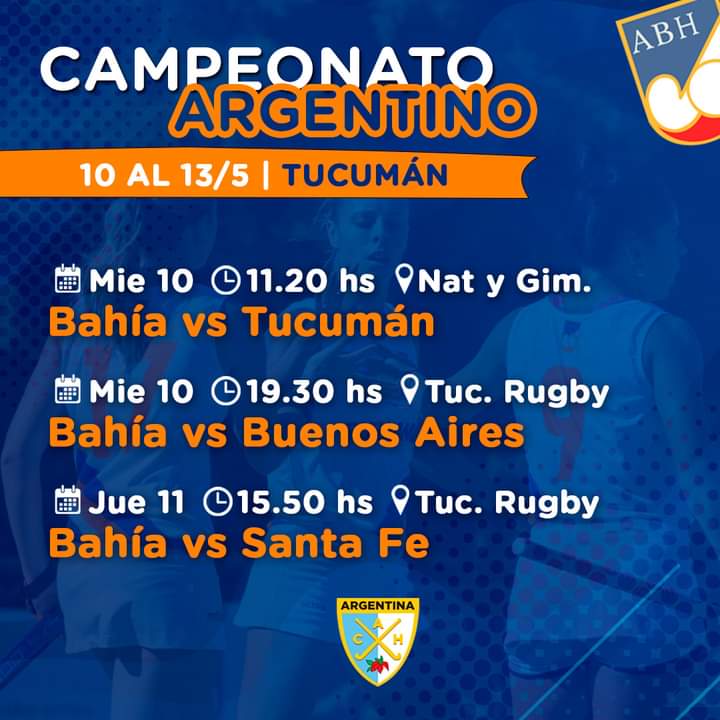 ABH

CAMPEONATO ARGENTINO

10 AL 13/5 | TUCUMÁN

Mie 10 11.20 hs Nat y Gim.
Bahía vs Tucumán

Mie 10 19.30 hs Tuc. Rugby
Bahía vs Buenos Aires

Jue 11 15.50 hs Tuc. Rugby
Bahía vs Santa Fe

ARGENTINA
C A H